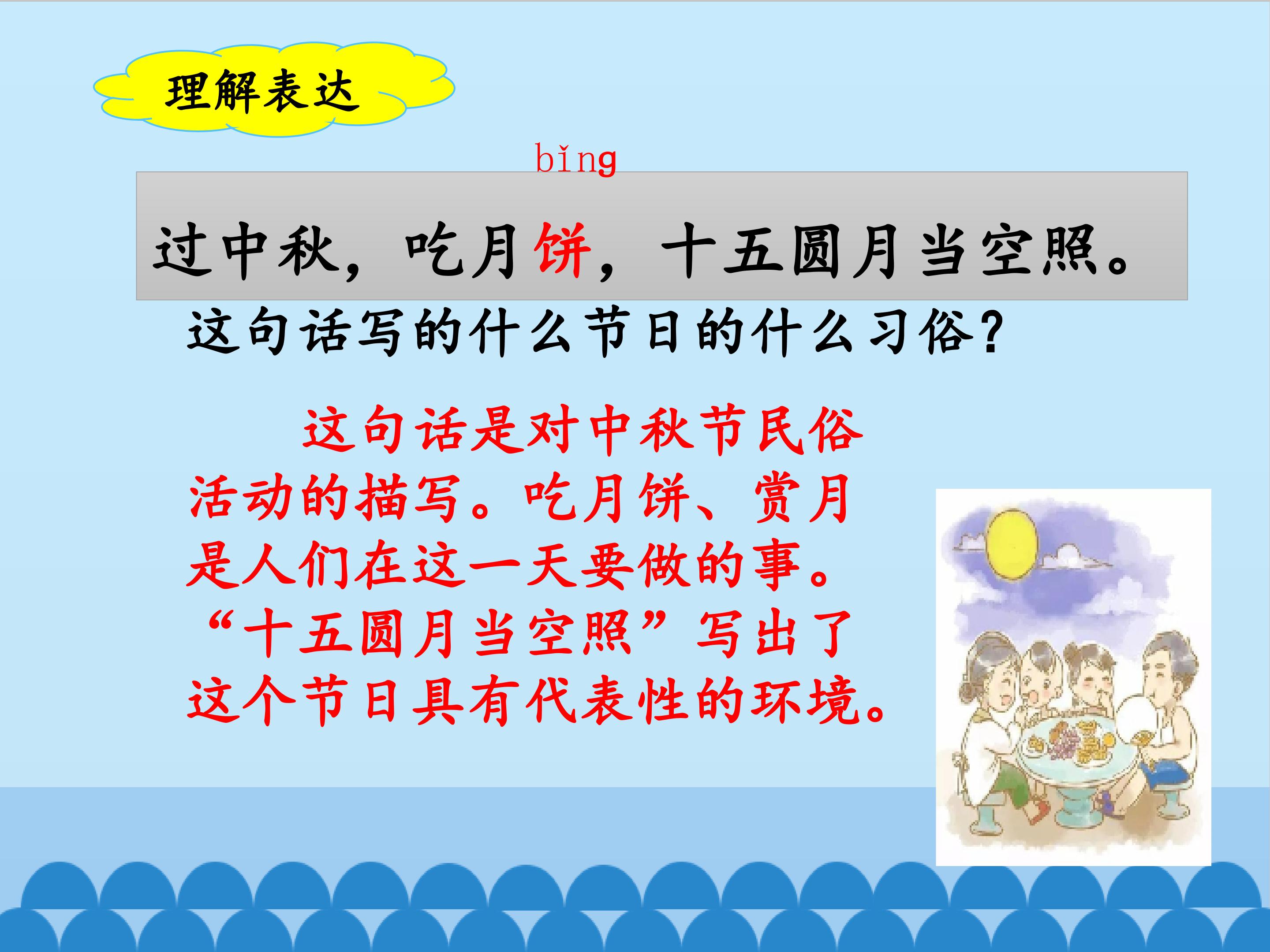 理解表达

bǐng

过中秋，吃月饼，十五圆月当空照。

这句话写的什么节日的什么习俗？

这句话是对中秋节民俗活动的描写。吃月饼、赏月是人们在这一天要做的事。“十五圆月当空照”写出了这个节日具有代表性的环境。